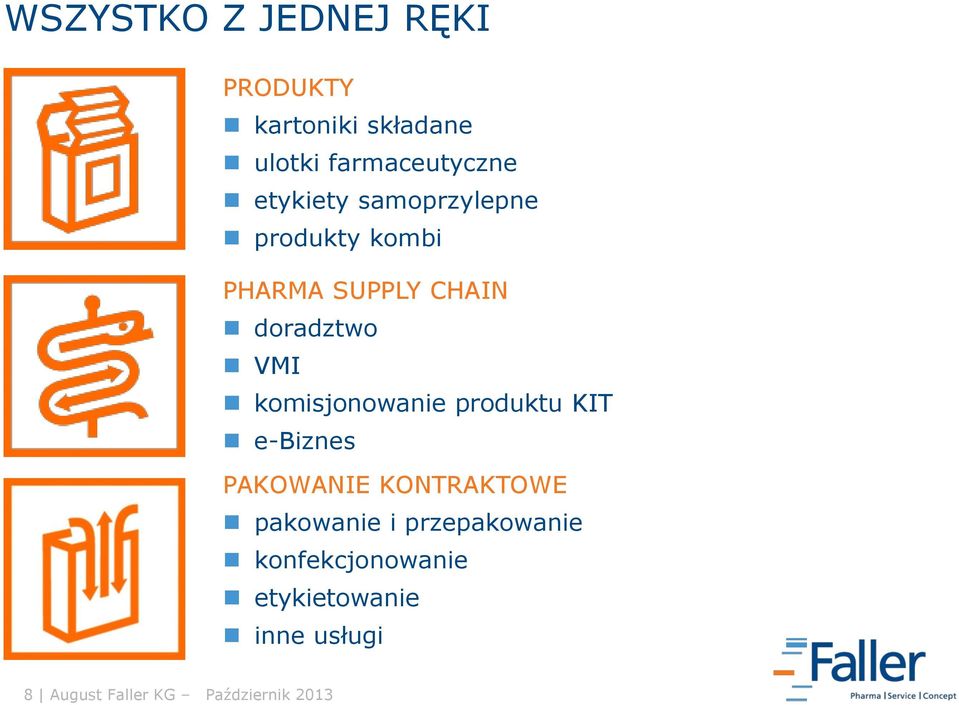 WSZYSTKO Z JEDNEJ RĘKI

PRODUKTY
- kartoniki składane
- ulotki farmaceutyczne
- etykiety samoprzylepne
- produkty kombi

PHARMA SUPPLY CHAIN
- doradztwo
- VMI
- komisjonowanie produktu KIT
- e-Biznes

PAKOWANIE KONTRAKTOWE
- pakowanie i przepakowanie
- konfekcjonowanie
- etykietowanie
- inne usługi

8 | August Faller KG – Październik 2013

Faller
Pharma | Service | Concept